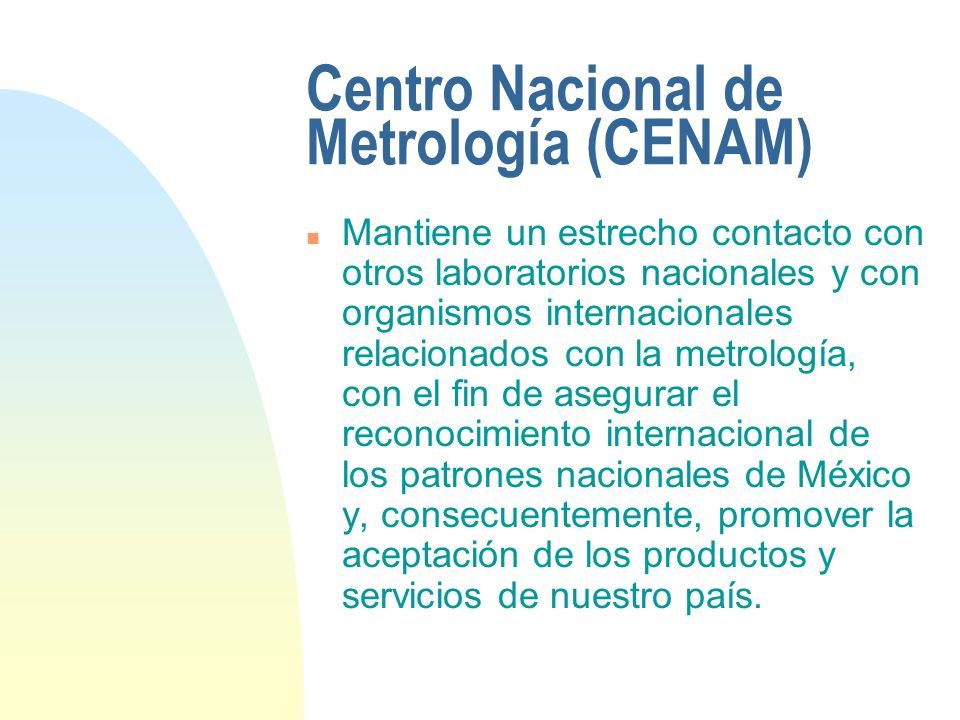 Centro Nacional de Metrología (CENAM)

Mantiene un estrecho contacto con otros laboratorios nacionales y con organismos internacionales relacionados con la metrología, con el fin de asegurar el reconocimiento internacional de los patrones nacionales de México y, consecuentemente, promover la aceptación de los productos y servicios de nuestro país.